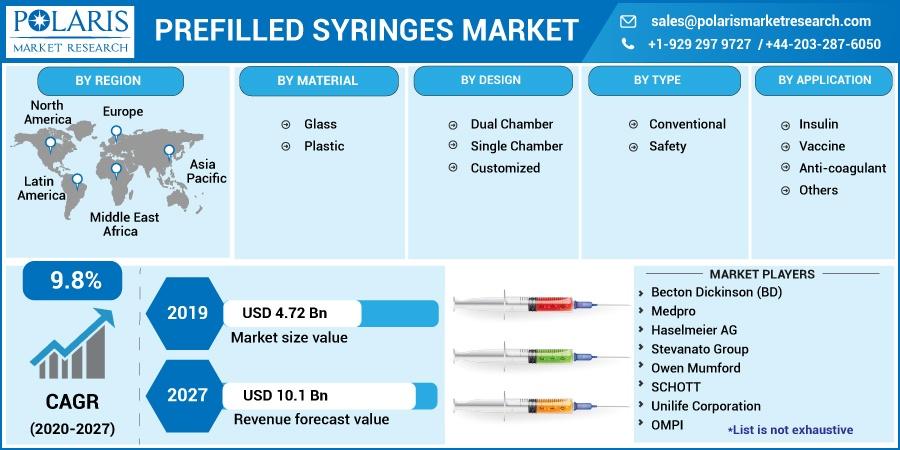 POLARIS
MARKET RESEARCH

PREFILLED SYRINGES MARKET

sales@polarismarketresearch.com
+1-929 297 9727 / +44-203-287-6050

BY REGION
North America
Europe
Asia Pacific
Latin America
Middle East Africa

BY MATERIAL
Glass
Plastic

BY DESIGN
Dual Chamber
Single Chamber
Customized

BY TYPE
Conventional
Safety

BY APPLICATION
Insulin
Vaccine
Anti-coagulant
Others

9.8%
CAGR
(2020-2027)

2019
USD 4.72 Bn
Market size value

2027
USD 10.1 Bn
Revenue forecast value

MARKET PLAYERS
Becton Dickinson (BD)
Medpro
Haselmeier AG
Stevanato Group
Owen Mumford
SCHOTT
Unilife Corporation
OMPI
*List is not exhaustive